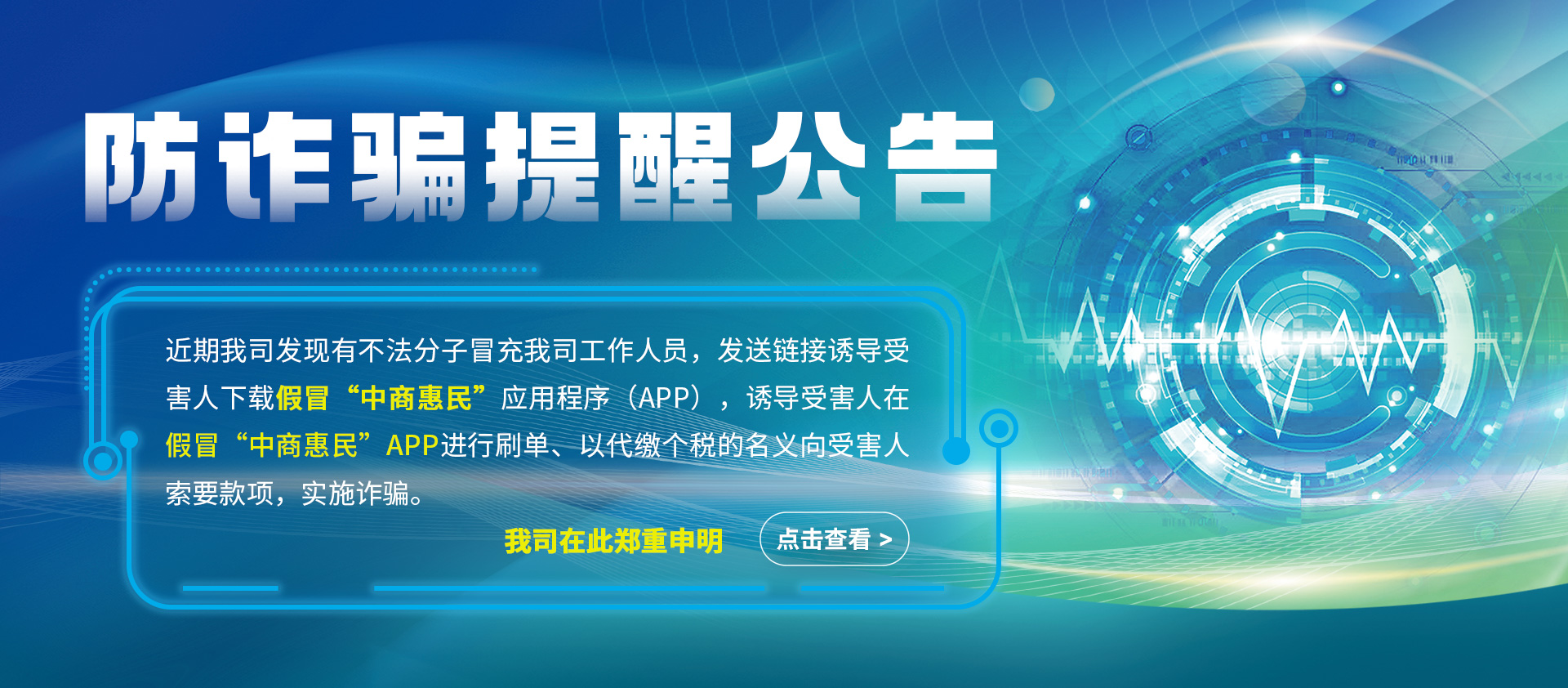 防诈骗提醒公告

近期我司发现有不法分子冒充我司工作人员，发送链接诱导受害人下载假冒“中商惠民”应用程序（APP），诱导受害人在假冒“中商惠民”APP进行刷单、以代缴个税的名义向受害人索要款项，实施诈骗。

我司在此郑重申明

点击查看 >